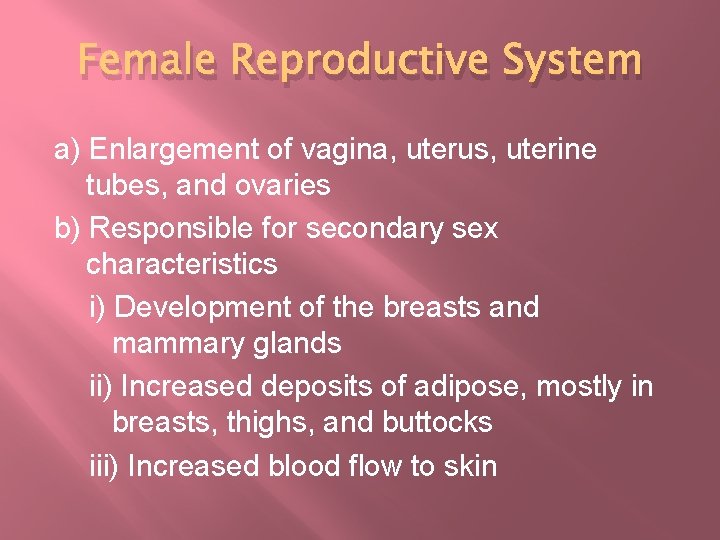 Female Reproductive System

a) Enlargement of vagina, uterus, uterine tubes, and ovaries

b) Responsible for secondary sex characteristics

i) Development of the breasts and mammary glands

ii) Increased deposits of adipose, mostly in breasts, thighs, and buttocks

iii) Increased blood flow to skin